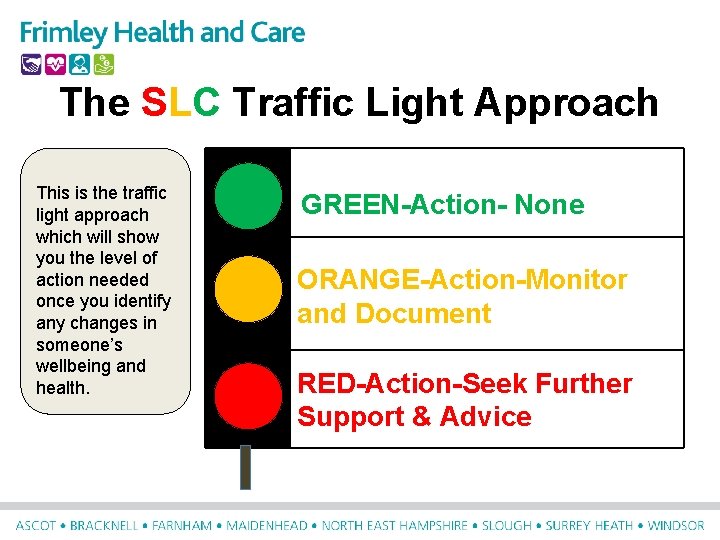 Frimley Health and Care

The SLC Traffic Light Approach

This is the traffic light approach which will show you the level of action needed once you identify any changes in someone's wellbeing and health.

GREEN-Action- None

ORANGE-Action-Monitor and Document

RED-Action-Seek Further Support & Advice

ASCOT • BRACKNELL • FARNHAM • MAIDENHEAD • NORTH EAST HAMPSHIRE • SLOUGH • SURREY HEATH • WINDSOR